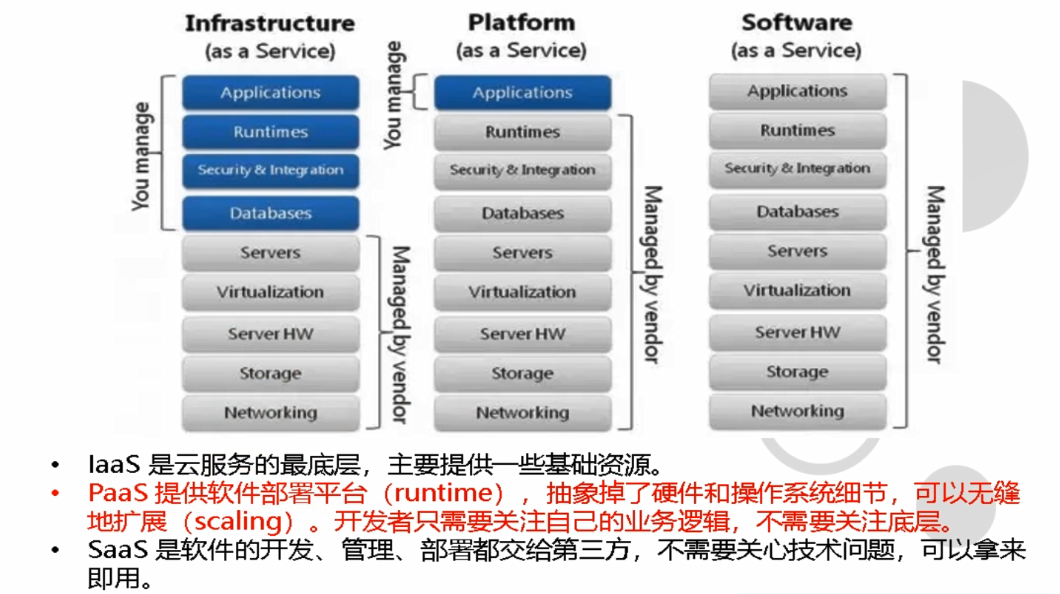 Infrastructure
(as a Service)

You manage

Applications
Runtimes
Security & Integration
Databases
Servers
Virtualization
Server HW
Storage
Networking

Managed by vendor

Platform
(as a Service)

You manage

Applications
Runtimes
Security & Integration
Databases
Servers
Virtualization
Server HW
Storage
Networking

Managed by vendor

Software
(as a Service)

Applications
Runtimes
Security & Integration
Databases
Servers
Virtualization
Server HW
Storage
Networking

Managed by vendor

• IaaS 是云服务的最底层，主要提供一些基础资源。
• PaaS 提供软件部署平台（runtime），抽象掉了硬件和操作系统细节，可以无缝地扩展（scaling）。开发者只需要关注自己的业务逻辑，不需要关注底层。
• SaaS 是软件的开发、管理、部署都交给第三方，不需要关心技术问题，可以拿来即用。